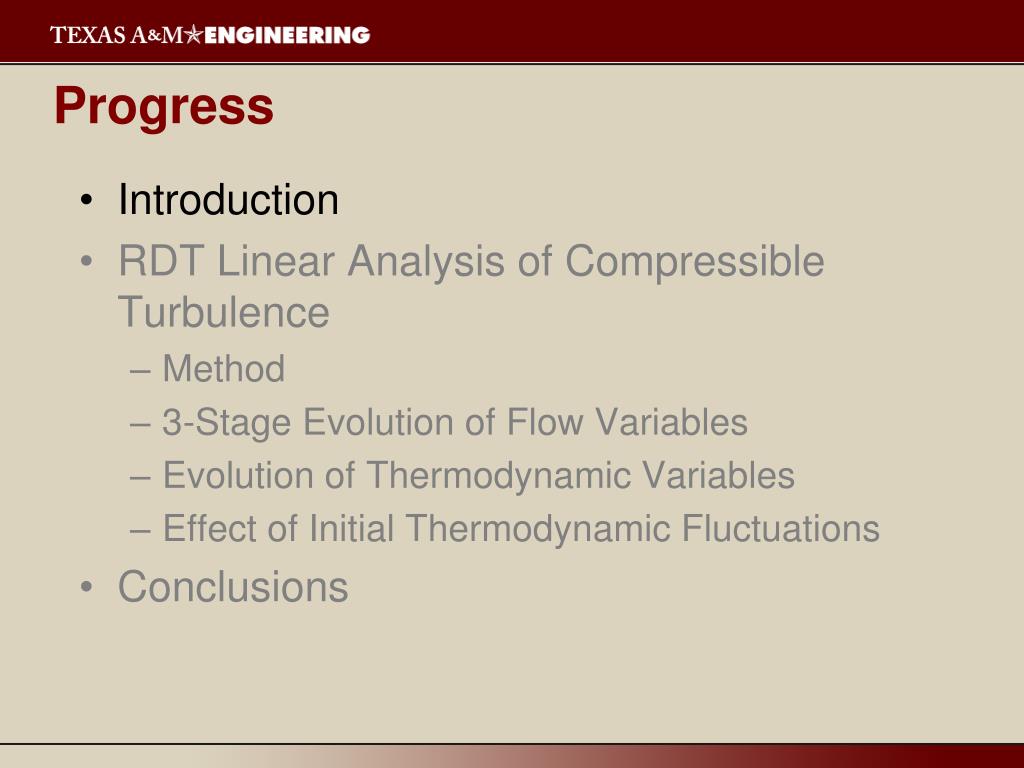 TEXAS A&M★ENGINEERING

Progress

• Introduction
• RDT Linear Analysis of Compressible Turbulence
– Method
– 3-Stage Evolution of Flow Variables
– Evolution of Thermodynamic Variables
– Effect of Initial Thermodynamic Fluctuations
• Conclusions